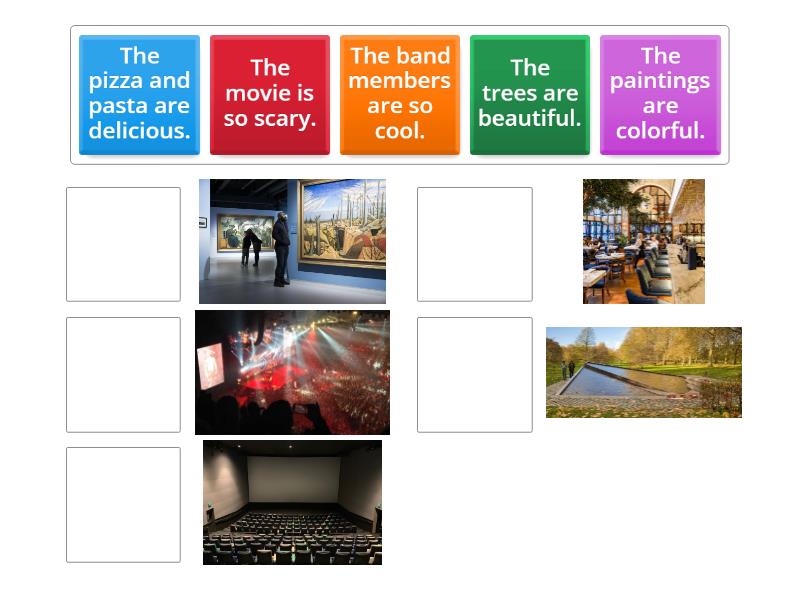 The pizza and pasta are delicious.

The movie is so scary.

The band members are so cool.

The trees are beautiful.

The paintings are colorful.